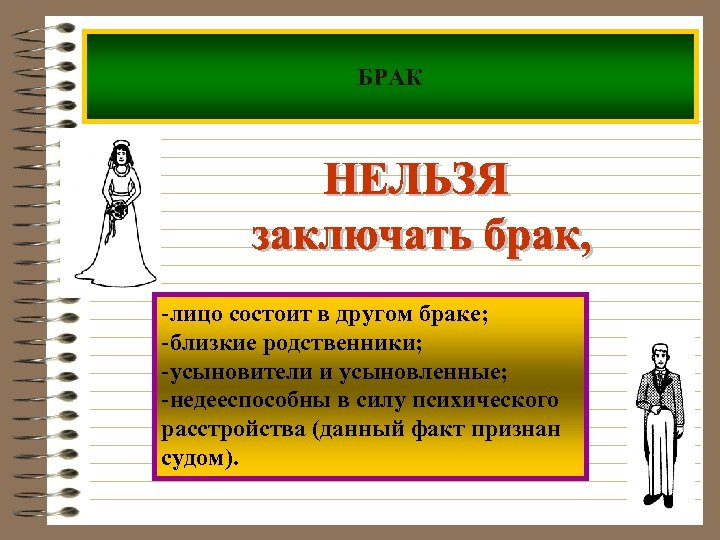 БРАК

НЕЛЬЗЯ заключать брак,

-лицо состоит в другом браке;
-близкие родственники;
-усыновители и усыновленные;
-недееспособны в силу психического расстройства (данный факт признан судом).